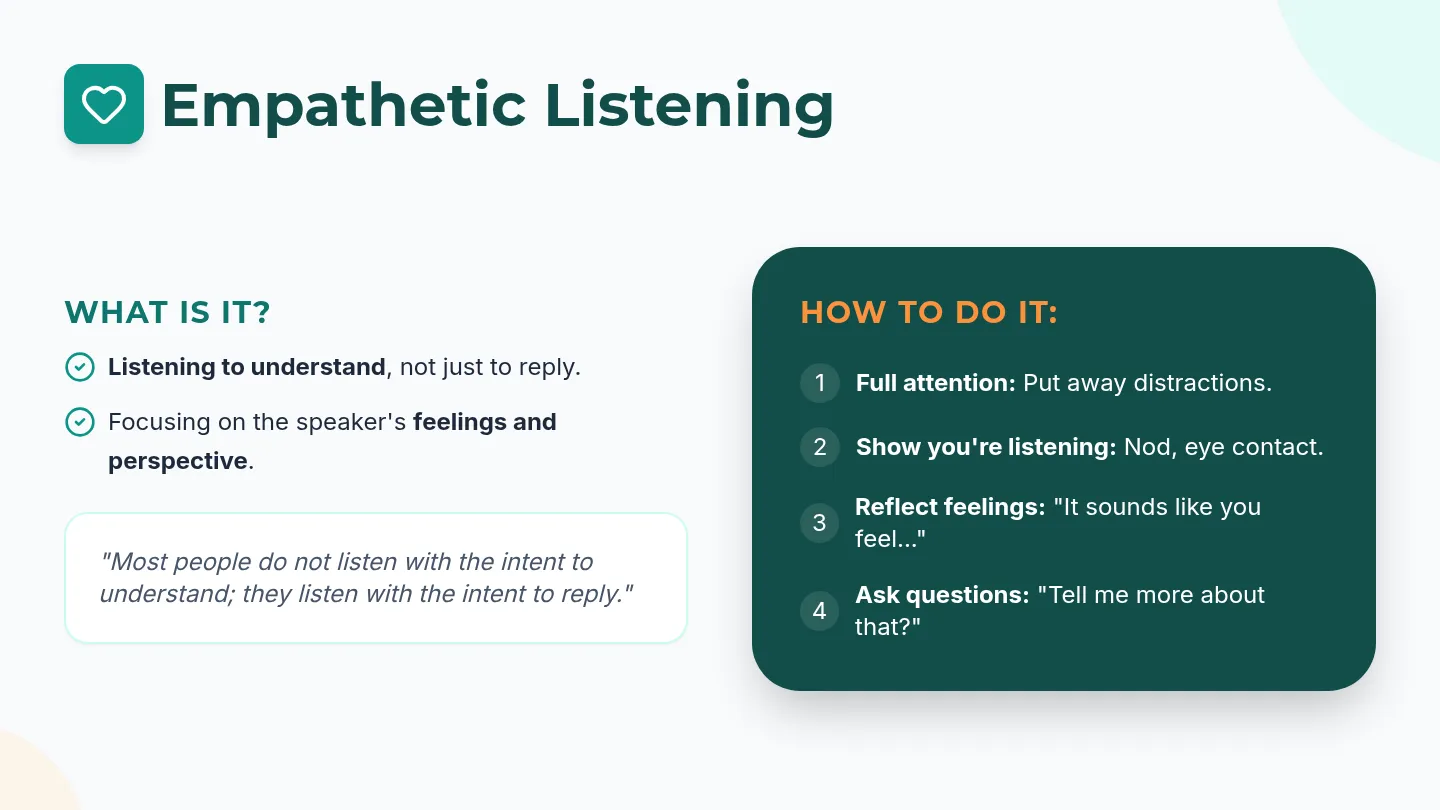 Empathetic Listening

WHAT IS IT?

Listening to understand, not just to reply.

Focusing on the speaker's feelings and perspective.

"Most people do not listen with the intent to understand; they listen with the intent to reply."

HOW TO DO IT:

1 Full attention: Put away distractions.

2 Show you're listening: Nod, eye contact.

3 Reflect feelings: "It sounds like you feel..."

4 Ask questions: "Tell me more about that?"